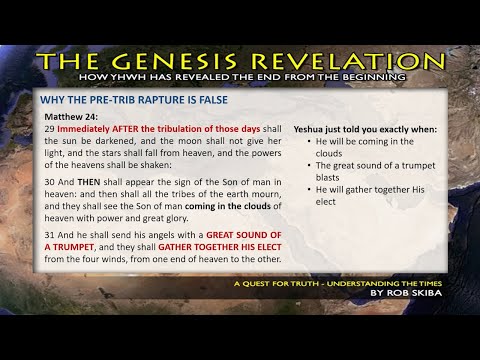 THE GENESIS REVELATION
HOW YHWH HAS REVEALED THE END FROM THE BEGINNING

WHY THE PRE-TRIB RAPTURE IS FALSE

Matthew 24:
29 Immediately AFTER the tribulation of those days shall the sun be darkened, and the moon shall not give her light, and the stars shall fall from heaven, and the powers of the heavens shall be shaken:

30 And THEN shall appear the sign of the Son of man in heaven: and then shall all the tribes of the earth mourn, and they shall see the Son of man coming in the clouds of heaven with power and great glory.

31 And he shall send his angels with a GREAT SOUND OF A TRUMPET, and they shall GATHER TOGETHER HIS ELECT from the four winds, from one end of heaven to the other.

Yeshua just told you exactly when:
• He will be coming in the clouds
• The great sound of a trumpet blasts
• He will gather together His elect

A QUEST FOR TRUTH - UNDERSTANDING THE TIMES
BY ROB SKIBA